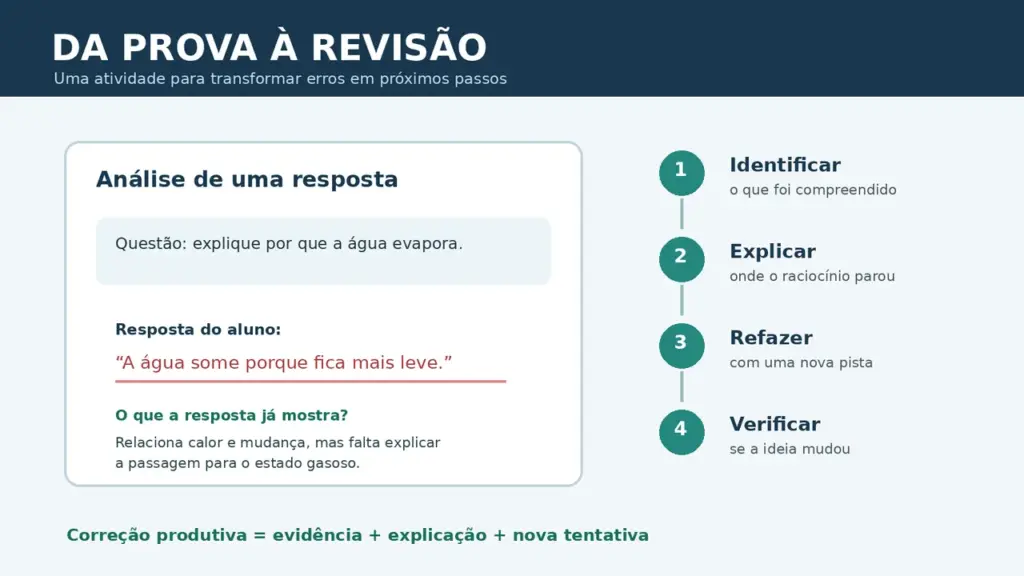 DA PROVA À REVISÃO
Uma atividade para transformar erros em próximos passos

Análise de uma resposta

Questão: explique por que a água evapora.

Resposta do aluno:
“A água some porque fica mais leve.”

O que a resposta já mostra?
Relaciona calor e mudança, mas falta explicar a passagem para o estado gasoso.

1 Identificar
o que foi compreendido

2 Explicar
onde o raciocínio parou

3 Refazer
com uma nova pista

4 Verificar
se a ideia mudou

Correção produtiva = evidência + explicação + nova tentativa